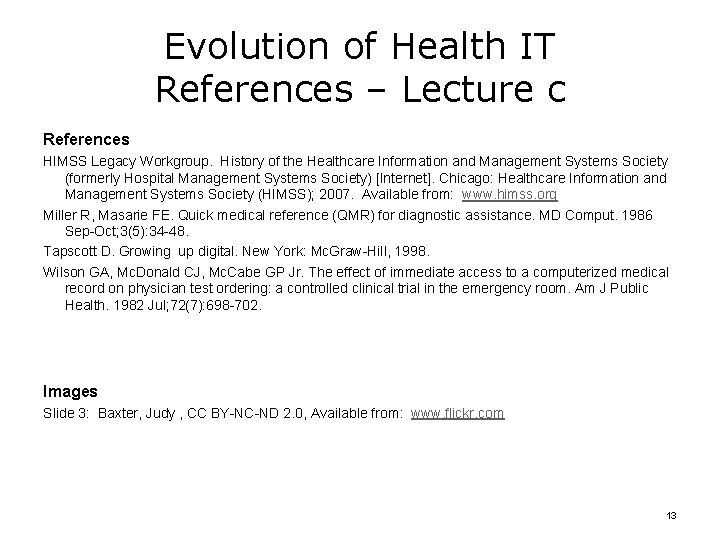 Evolution of Health IT
References – Lecture c

References

HIMSS Legacy Workgroup. History of the Healthcare Information and Management Systems Society (formerly Hospital Management Systems Society) [Internet]. Chicago: Healthcare Information and Management Systems Society (HIMSS); 2007. Available from: www.himss.org

Miller R, Masarie FE. Quick medical reference (QMR) for diagnostic assistance. MD Comput. 1986 Sep-Oct;3(5):34-48.

Tapscott D. Growing up digital. New York: McGraw-Hill, 1998.

Wilson GA, McDonald CJ, McCabe GP Jr. The effect of immediate access to a computerized medical record on physician test ordering: a controlled clinical trial in the emergency room. Am J Public Health. 1982 Jul;72(7):698-702.

Images

Slide 3: Baxter, Judy , CC BY-NC-ND 2.0, Available from: www.flickr.com

13